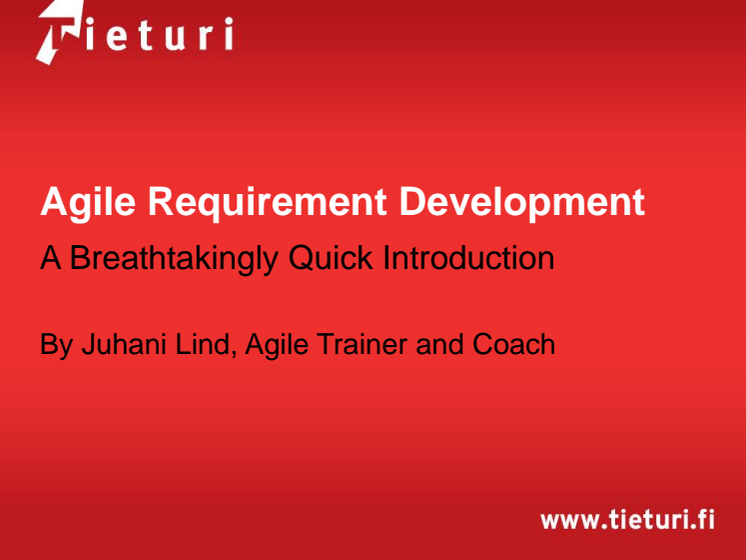 Tieturi

Agile Requirement Development

A Breathtakingly Quick Introduction

By Juhani Lind, Agile Trainer and Coach

www.tieturi.fi